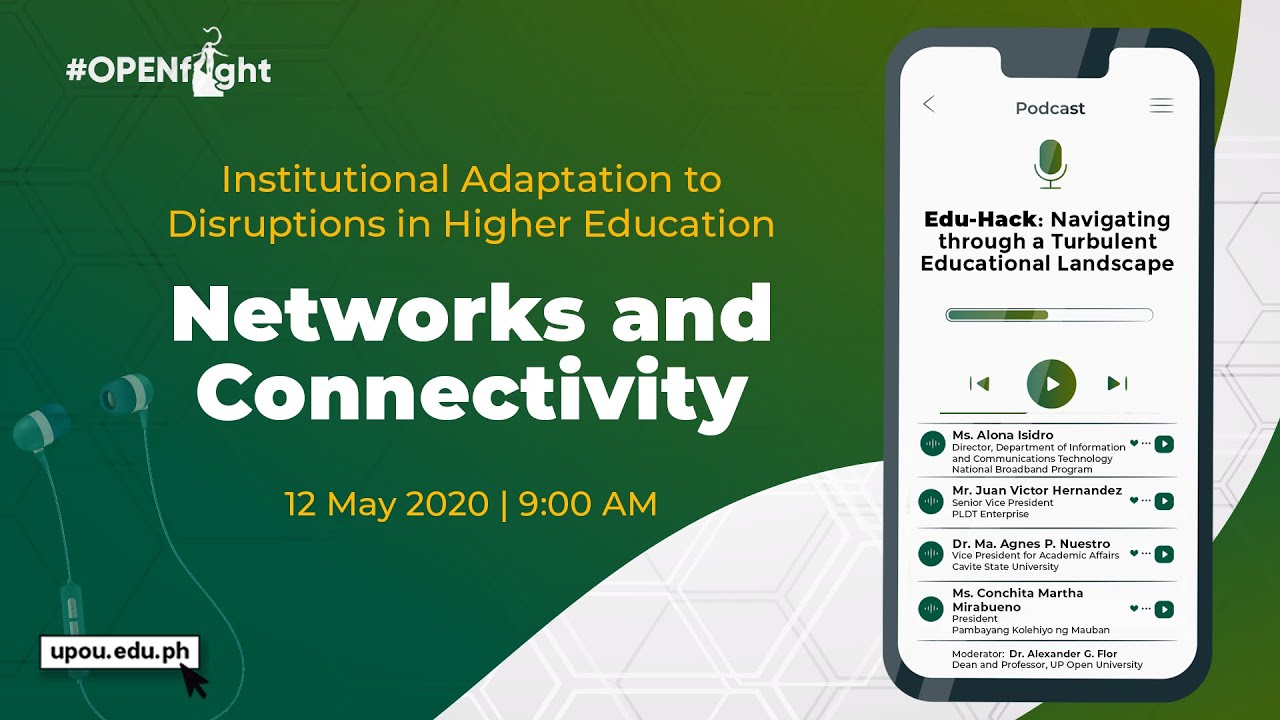 #OPENfight

Institutional Adaptation to Disruptions in Higher Education

Networks and Connectivity

12 May 2020 | 9:00 AM

upou.edu.ph

Podcast

Edu-Hack: Navigating through a Turbulent Educational Landscape

Ms. Alona Isidro
Director, Department of Information and Communications Technology
National Broadband Program

Mr. Juan Victor Hernandez
Senior Vice President
PLDT Enterprise

Dr. Ma. Agnes P. Nuestro
Vice President for Academic Affairs
Cavite State University

Ms. Conchita Martha Mirabueno
President
Pambayang Kolehiyo ng Mauban

Moderator: Dr. Alexander G. Flor
Dean and Professor, UP Open University